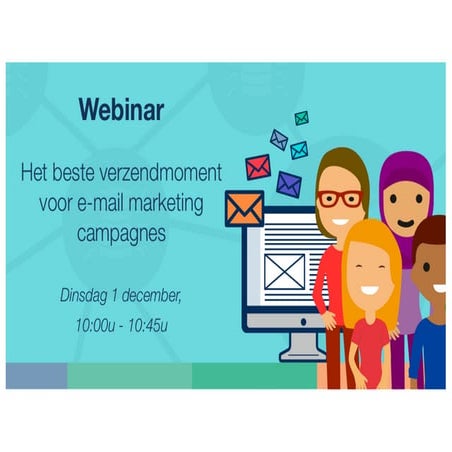 Webinar

Het beste verzendmoment voor e-mail marketing campagnes

Dinsdag 1 december,

10:00u - 10:45u